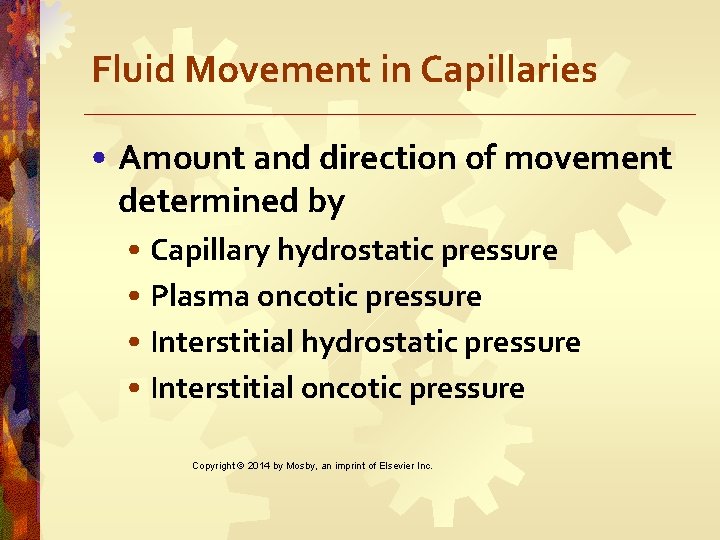 Fluid Movement in Capillaries

• Amount and direction of movement determined by
  • Capillary hydrostatic pressure
  • Plasma oncotic pressure
  • Interstitial hydrostatic pressure
  • Interstitial oncotic pressure

Copyright © 2014 by Mosby, an imprint of Elsevier Inc.